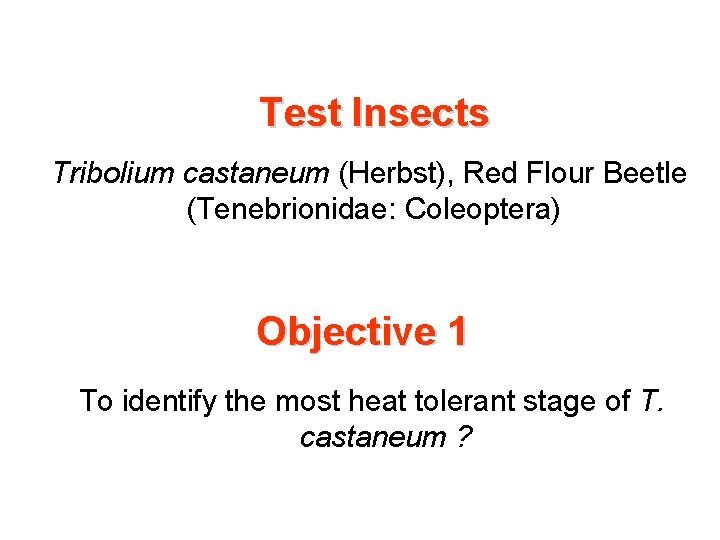 Test Insects

Tribolium castaneum (Herbst), Red Flour Beetle (Tenebrionidae: Coleoptera)

Objective 1

To identify the most heat tolerant stage of T. castaneum ?